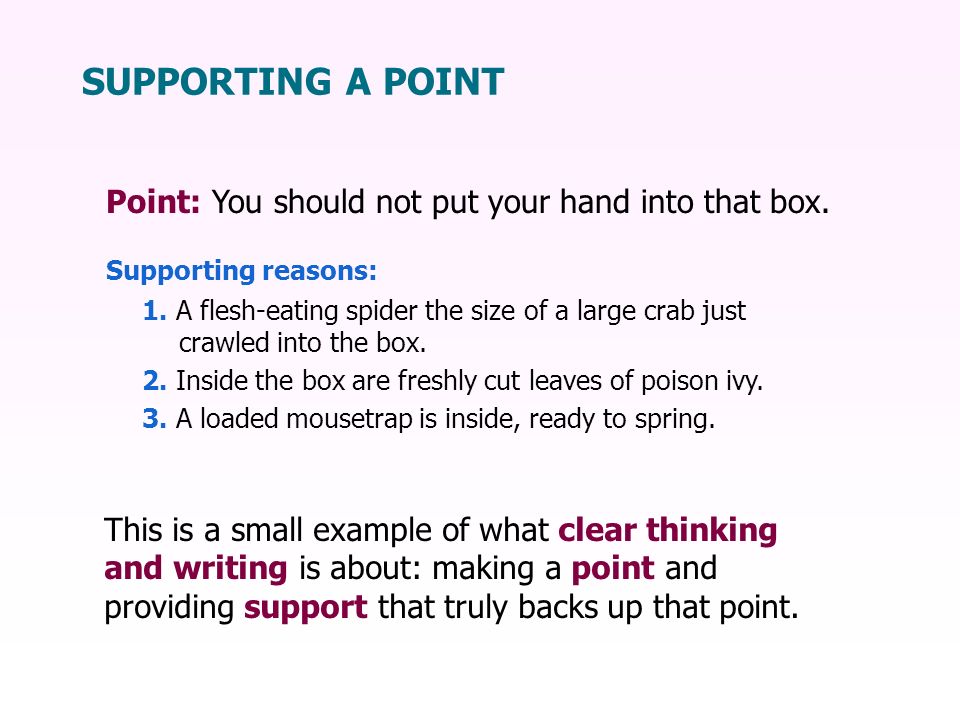 SUPPORTING A POINT

Point: You should not put your hand into that box.

Supporting reasons:

1. A flesh-eating spider the size of a large crab just crawled into the box.

2. Inside the box are freshly cut leaves of poison ivy.

3. A loaded mousetrap is inside, ready to spring.

This is a small example of what clear thinking and writing is about: making a point and providing support that truly backs up that point.